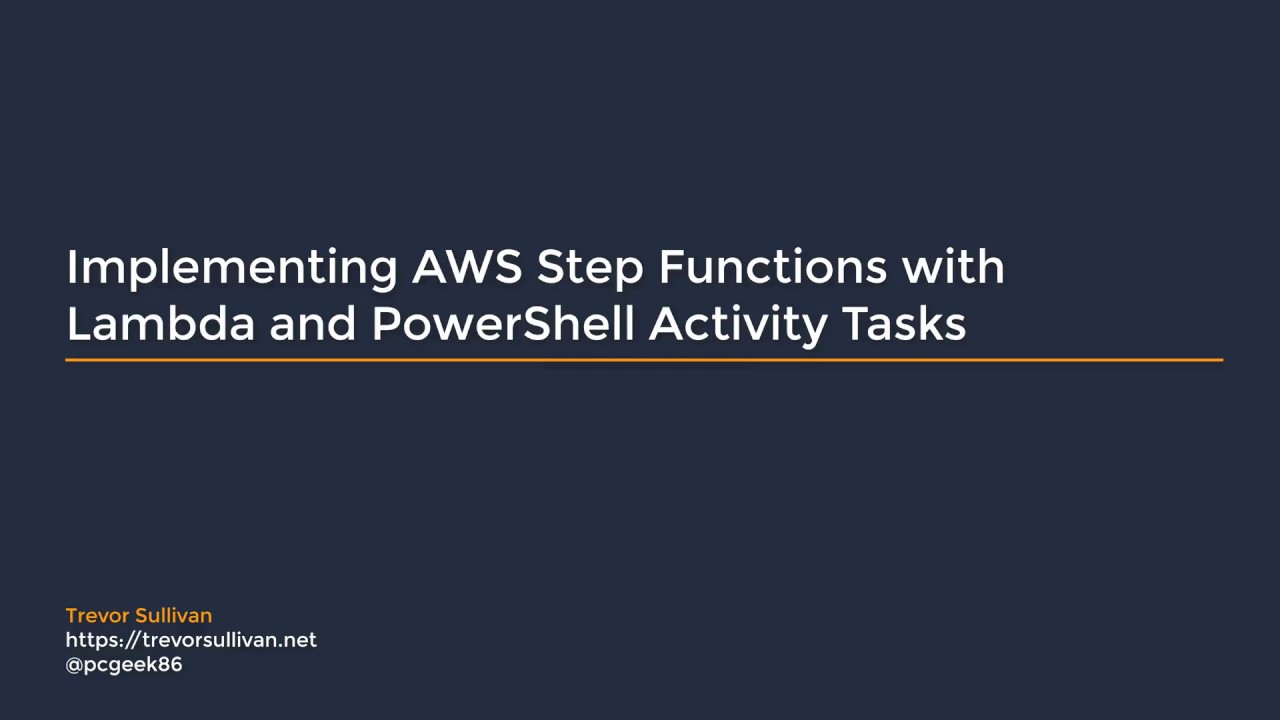 Implementing AWS Step Functions with Lambda and PowerShell Activity Tasks

Trevor Sullivan
https://trevorsullivan.net
@pcgeek86